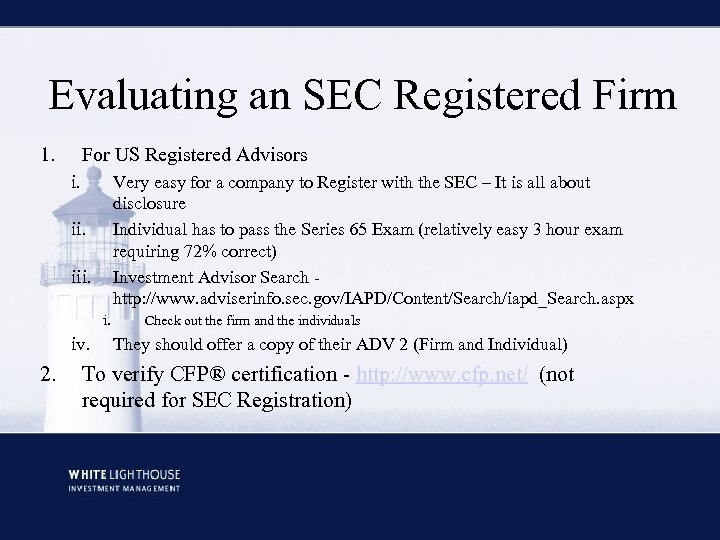 Evaluating an SEC Registered Firm

1. For US Registered Advisors

i. Very easy for a company to Register with the SEC – It is all about disclosure

ii. Individual has to pass the Series 65 Exam (relatively easy 3 hour exam requiring 72% correct)

iii. Investment Advisor Search - http://www.adviserinfo.sec.gov/IAPD/Content/Search/iapd_Search.aspx

i. Check out the firm and the individuals

iv. They should offer a copy of their ADV 2 (Firm and Individual)

2. To verify CFP® certification - http://www.cfp.net/ (not required for SEC Registration)

WHITE LIGHTHOUSE
INVESTMENT MANAGEMENT